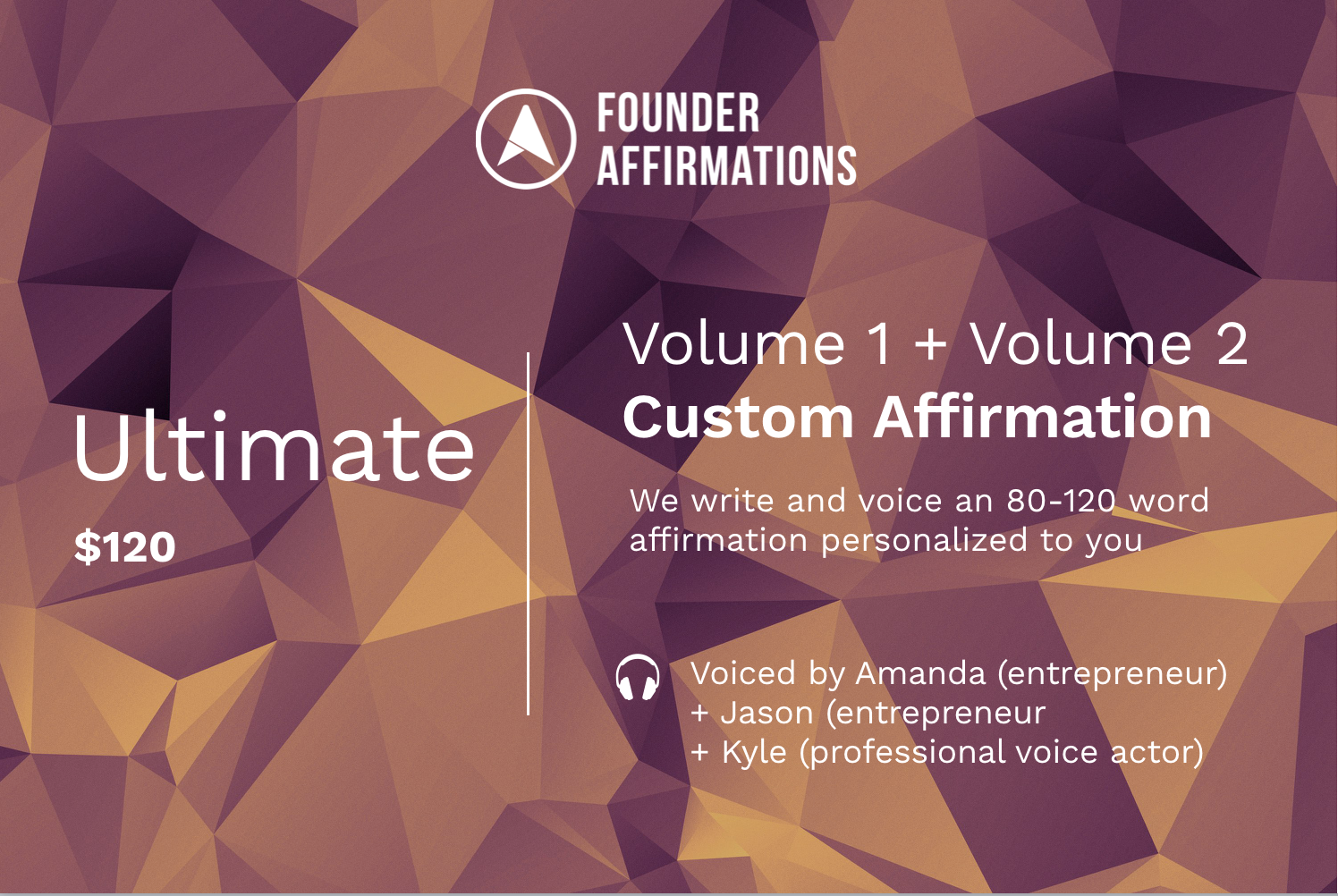 FOUNDER AFFIRMATIONS

Ultimate

$120

Volume 1 + Volume 2
Custom Affirmation

We write and voice an 80-120 word affirmation personalized to you

Voiced by Amanda (entrepreneur)
+ Jason (entrepreneur
+ Kyle (professional voice actor)